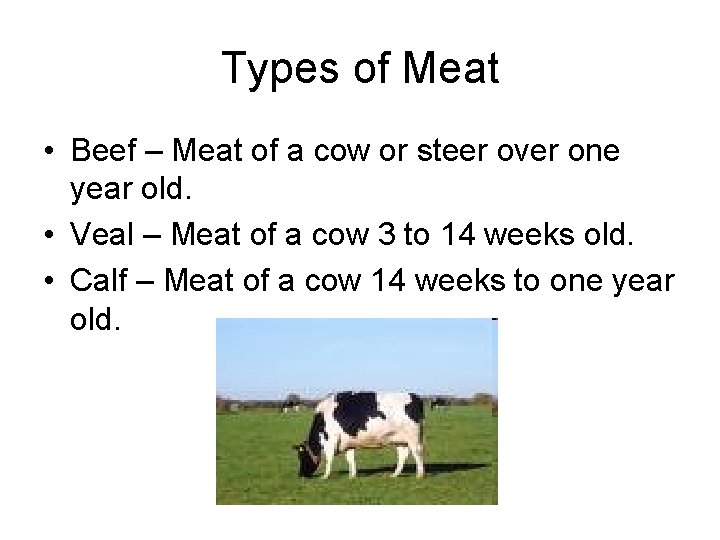 Types of Meat

• Beef – Meat of a cow or steer over one year old.
• Veal – Meat of a cow 3 to 14 weeks old.
• Calf – Meat of a cow 14 weeks to one year old.